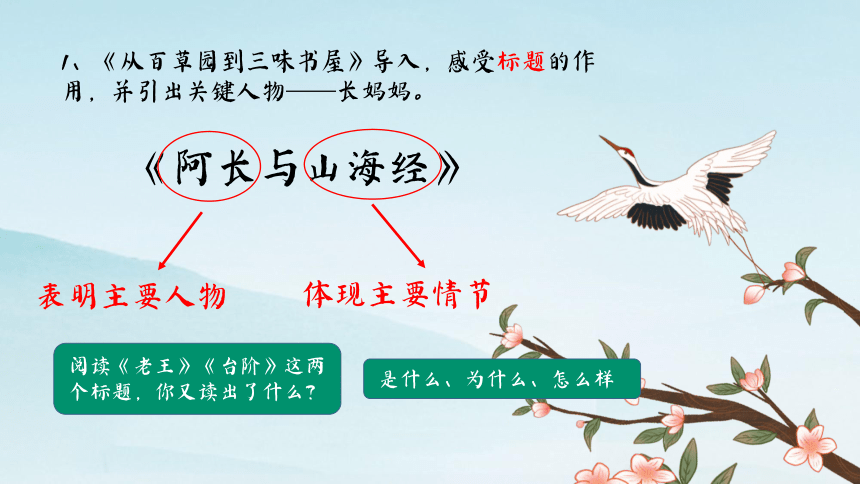 1、《从百草园到三味书屋》导入，感受标题的作用，并引出关键人物——长妈妈。

《阿长与山海经》

表明主要人物

体现主要情节

阅读《老王》《台阶》这两个标题，你又读出了什么？

是什么、为什么、怎么样